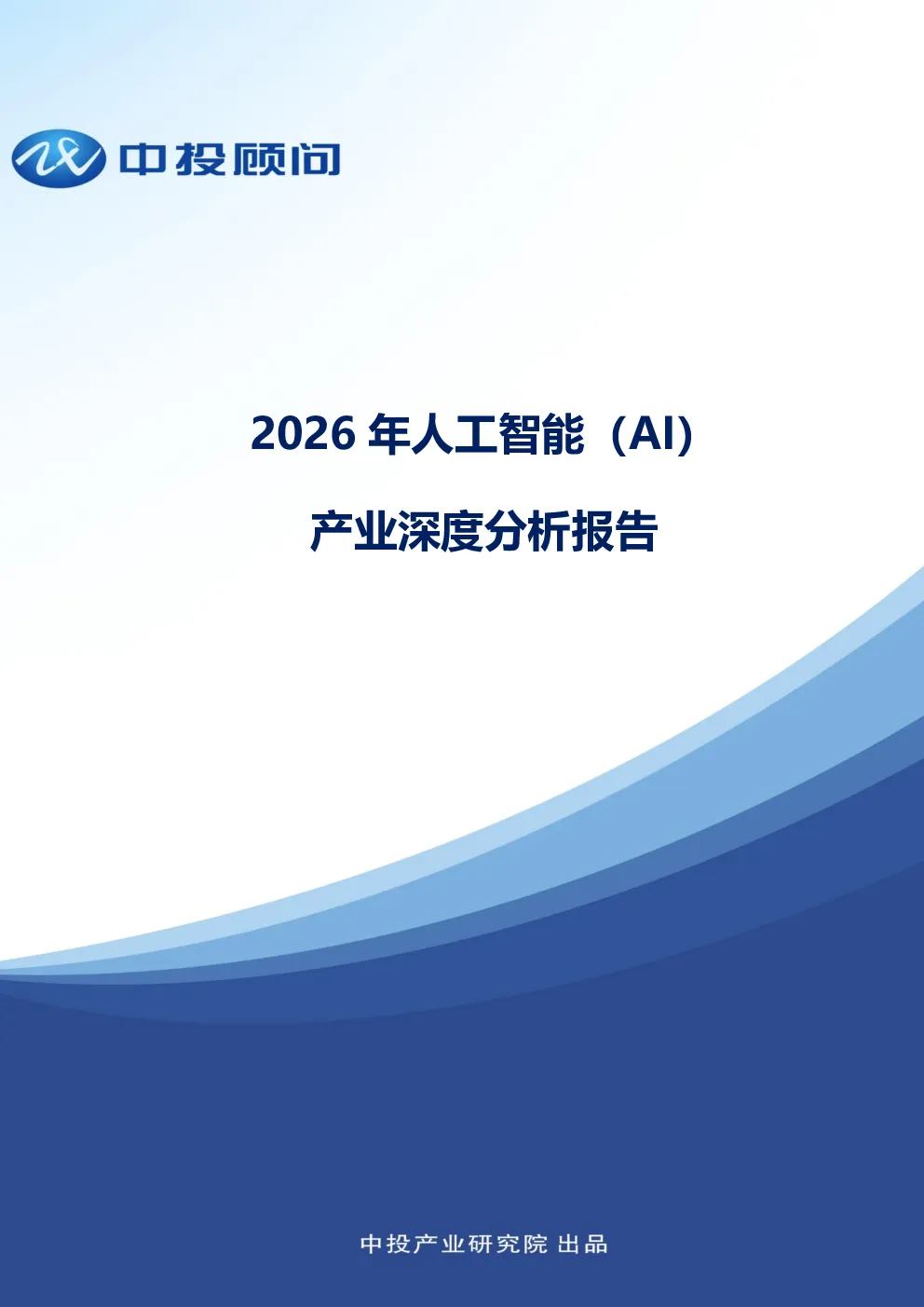 中投顾问

2026 年人工智能（AI）

产业深度分析报告

中投产业研究院 出品